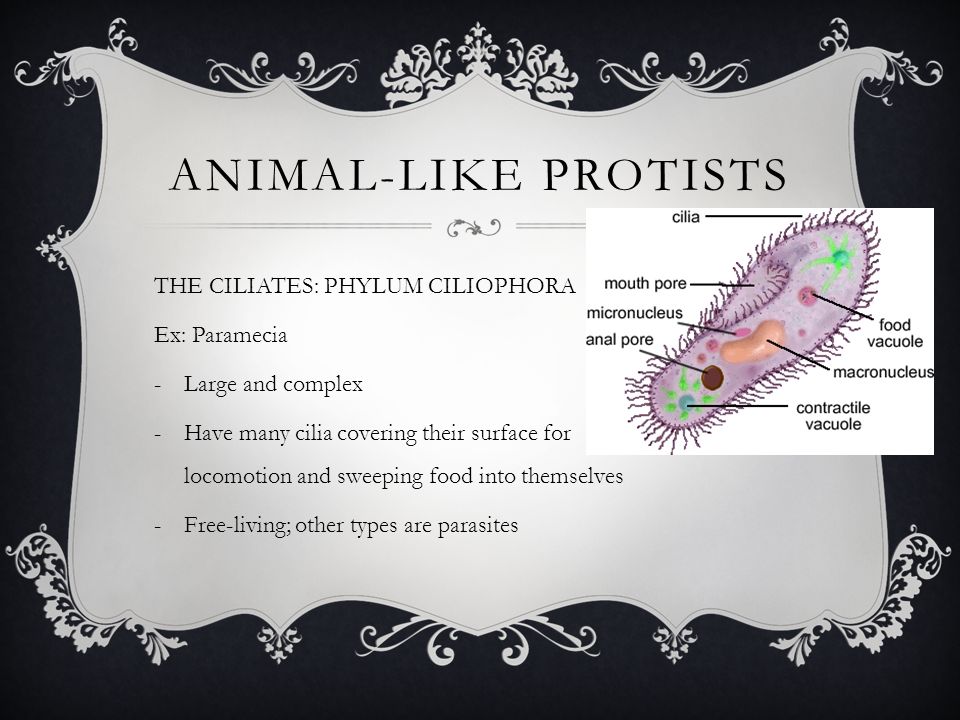 ANIMAL-LIKE PROTISTS

THE CILIATES: PHYLUM CILIOPHORA

Ex: Paramecia

- Large and complex

- Have many cilia covering their surface for locomotion and sweeping food into themselves

- Free-living; other types are parasites

cilia
mouth pore
micronucleus
anal pore
food vacuole
macronucleus
contractile vacuole